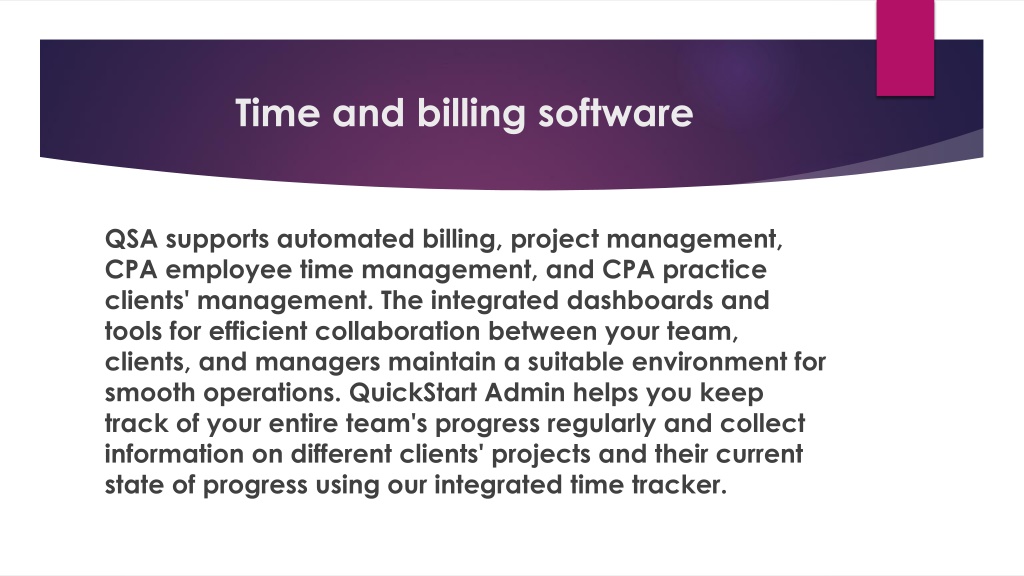 Time and billing software

QSA supports automated billing, project management, CPA employee time management, and CPA practice clients' management. The integrated dashboards and tools for efficient collaboration between your team, clients, and managers maintain a suitable environment for smooth operations. QuickStart Admin helps you keep track of your entire team's progress regularly and collect information on different clients' projects and their current state of progress using our integrated time tracker.